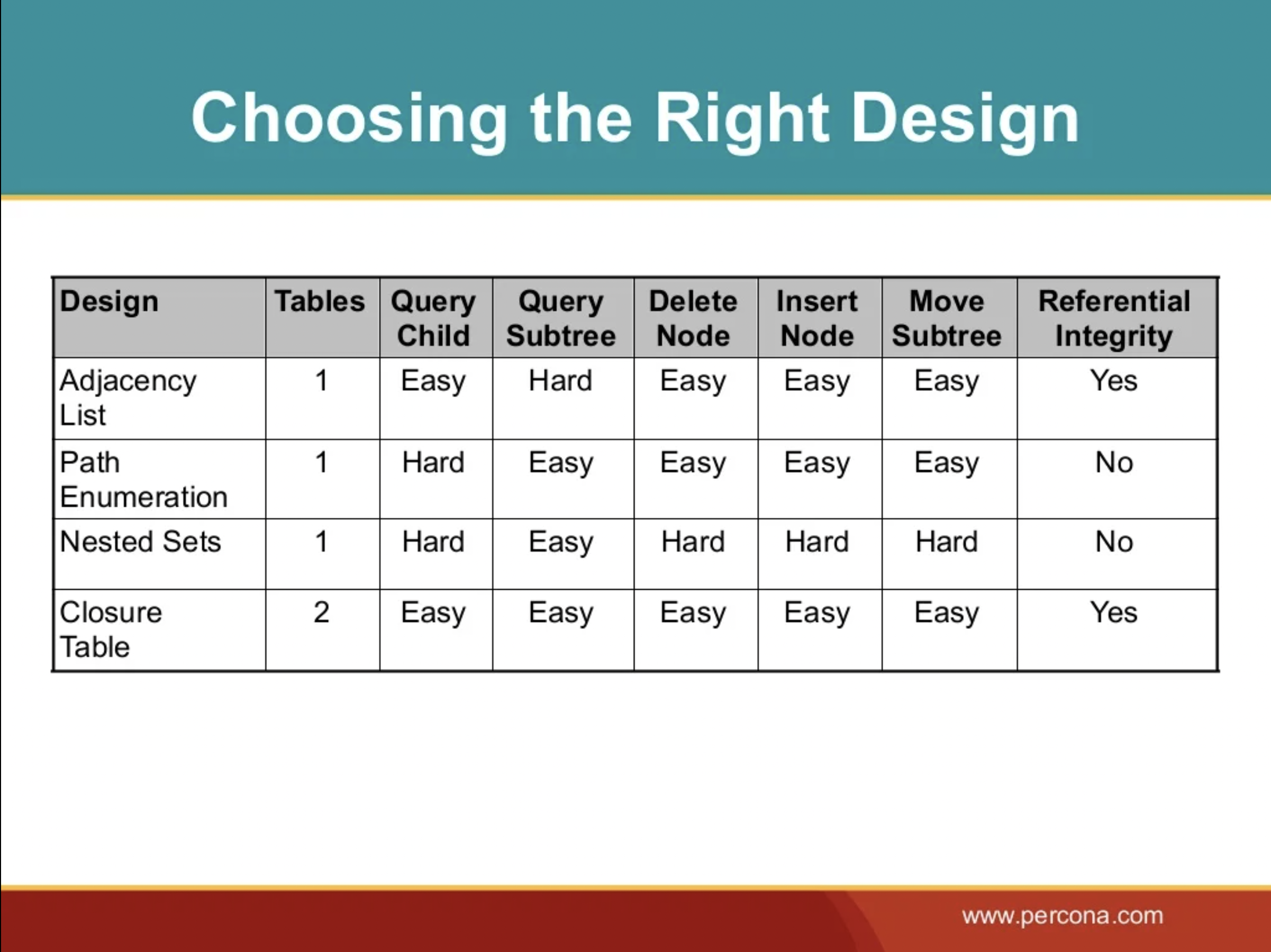 Choosing the Right Design

| Design | Tables | Query Child | Query Subtree | Delete Node | Insert Node | Move Subtree | Referential Integrity |
|---|---|---|---|---|---|---|---|
| Adjacency List | 1 | Easy | Hard | Easy | Easy | Easy | Yes |
| Path Enumeration | 1 | Hard | Easy | Easy | Easy | Easy | No |
| Nested Sets | 1 | Hard | Easy | Hard | Hard | Hard | No |
| Closure Table | 2 | Easy | Easy | Easy | Easy | Easy | Yes |

www.percona.com